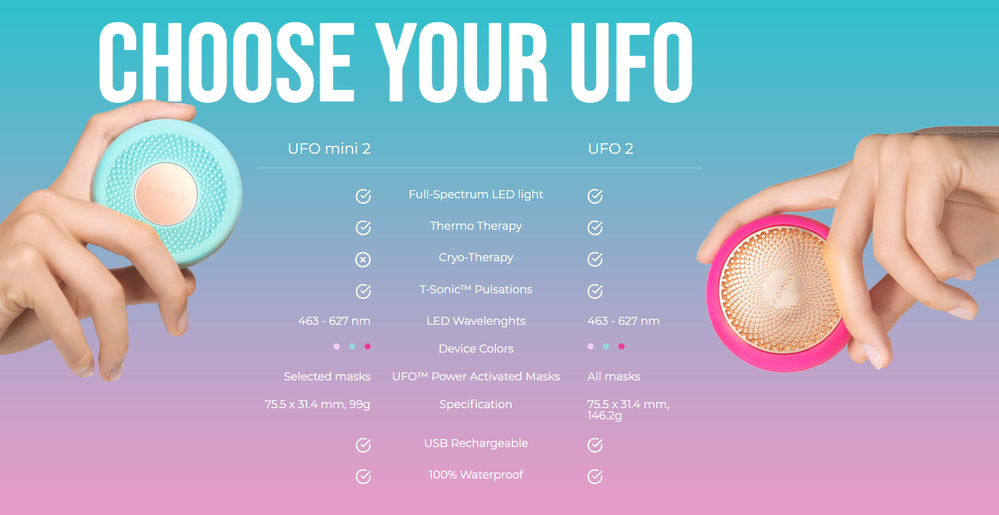 CHOOSE YOUR UFO

| UFO mini 2 | | UFO 2 |
|---|---|---|
| ✓ | Full-Spectrum LED light | ✓ |
| ✓ | Thermo Therapy | ✓ |
| ✗ | Cryo-Therapy | ✓ |
| ✓ | T-Sonic™ Pulsations | ✓ |
| 463 - 627 nm | LED Wavelenghts | 463 - 627 nm |
| | Device Colors | |
| Selected masks | UFO™ Power Activated Masks | All masks |
| 75.5 x 31.4 mm, 99g | Specification | 75.5 x 31.4 mm, 146.2g |
| ✓ | USB Rechargeable | ✓ |
| ✓ | 100% Waterproof | ✓ |

FOREO
FOREO